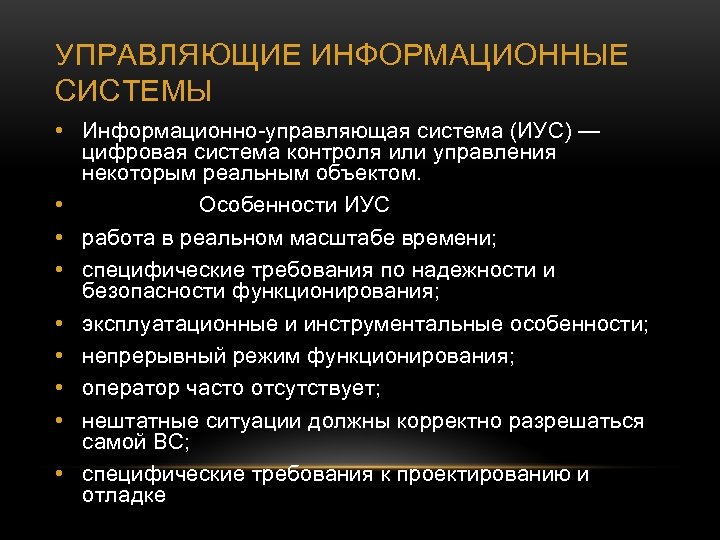 УПРАВЛЯЮЩИЕ ИНФОРМАЦИОННЫЕ СИСТЕМЫ

• Информационно-управляющая система (ИУС) — цифровая система контроля или управления некоторым реальным объектом.
• Особенности ИУС
• работа в реальном масштабе времени;
• специфические требования по надежности и безопасности функционирования;
• эксплуатационные и инструментальные особенности;
• непрерывный режим функционирования;
• оператор часто отсутствует;
• нештатные ситуации должны корректно разрешаться самой ВС;
• специфические требования к проектированию и отладке